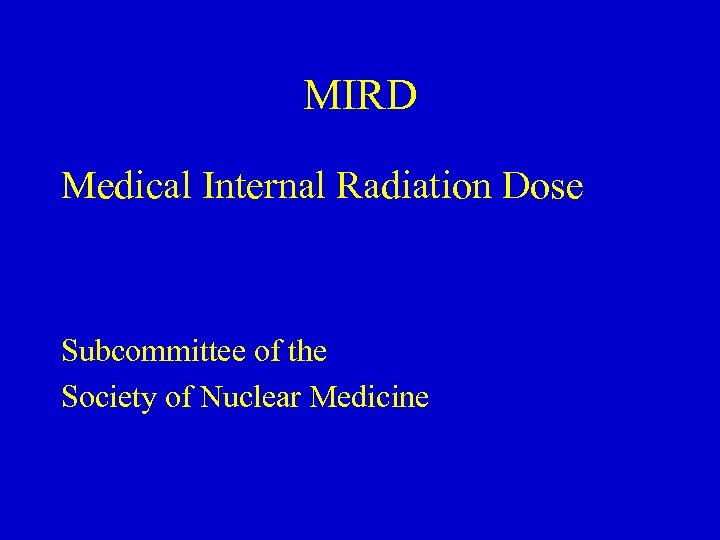 MIRD

Medical Internal Radiation Dose

Subcommittee of the
Society of Nuclear Medicine